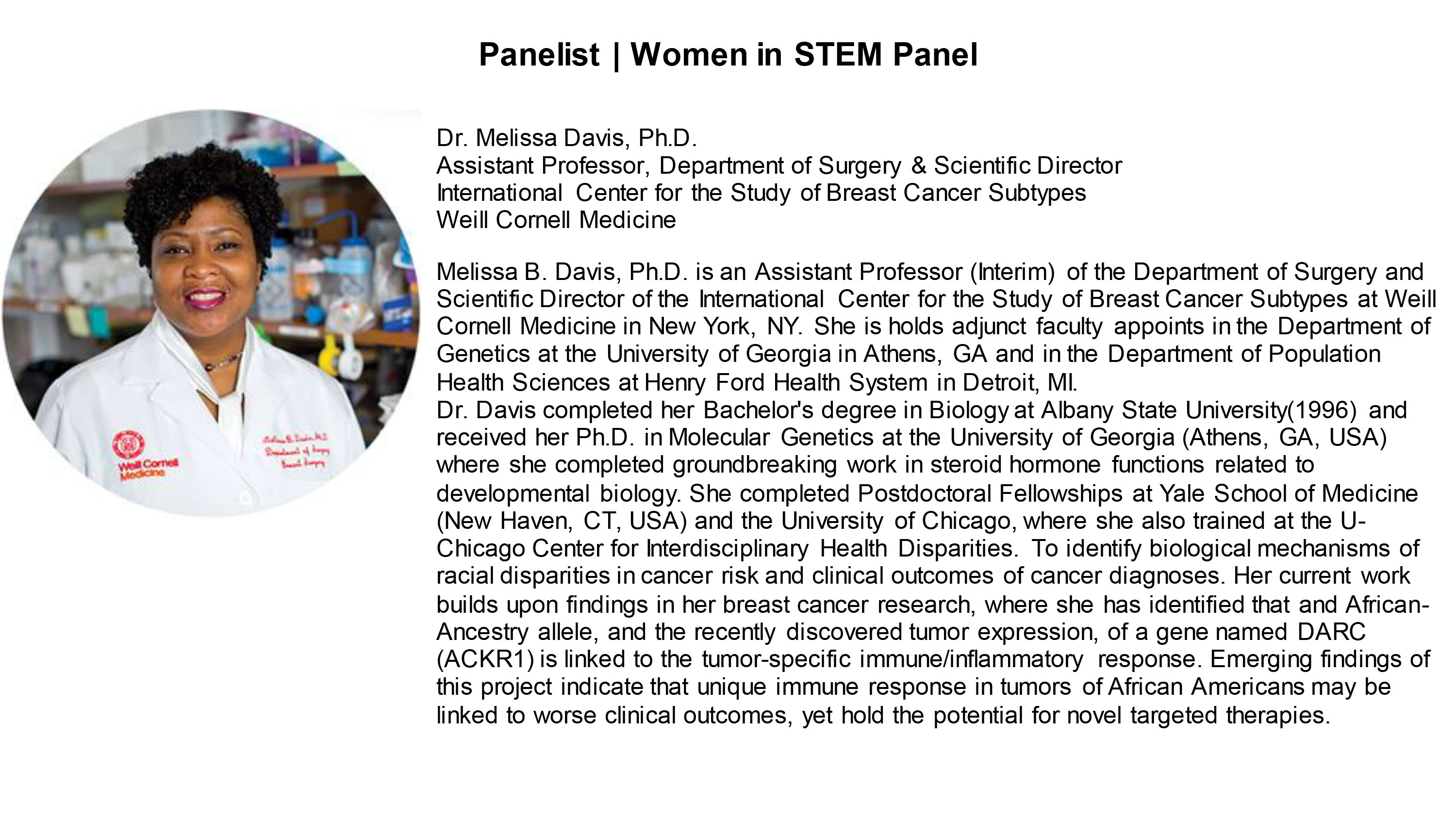 Panelist | Women in STEM Panel

Weill Cornell Medicine

Melissa B. Davis, Ph.D.
Department of Surgery
Breast Surgery

Dr. Melissa Davis, Ph.D.
Assistant Professor, Department of Surgery & Scientific Director
International Center for the Study of Breast Cancer Subtypes
Weill Cornell Medicine

Melissa B. Davis, Ph.D. is an Assistant Professor (Interim) of the Department of Surgery and Scientific Director of the International Center for the Study of Breast Cancer Subtypes at Weill Cornell Medicine in New York, NY. She is holds adjunct faculty appoints in the Department of Genetics at the University of Georgia in Athens, GA and in the Department of Population Health Sciences at Henry Ford Health System in Detroit, MI.
Dr. Davis completed her Bachelor's degree in Biology at Albany State University(1996) and received her Ph.D. in Molecular Genetics at the University of Georgia (Athens, GA, USA) where she completed groundbreaking work in steroid hormone functions related to developmental biology. She completed Postdoctoral Fellowships at Yale School of Medicine (New Haven, CT, USA) and the University of Chicago, where she also trained at the U-Chicago Center for Interdisciplinary Health Disparities. To identify biological mechanisms of racial disparities in cancer risk and clinical outcomes of cancer diagnoses. Her current work builds upon findings in her breast cancer research, where she has identified that and African-Ancestry allele, and the recently discovered tumor expression, of a gene named DARC (ACKR1) is linked to the tumor-specific immune/inflammatory response. Emerging findings of this project indicate that unique immune response in tumors of African Americans may be linked to worse clinical outcomes, yet hold the potential for novel targeted therapies.